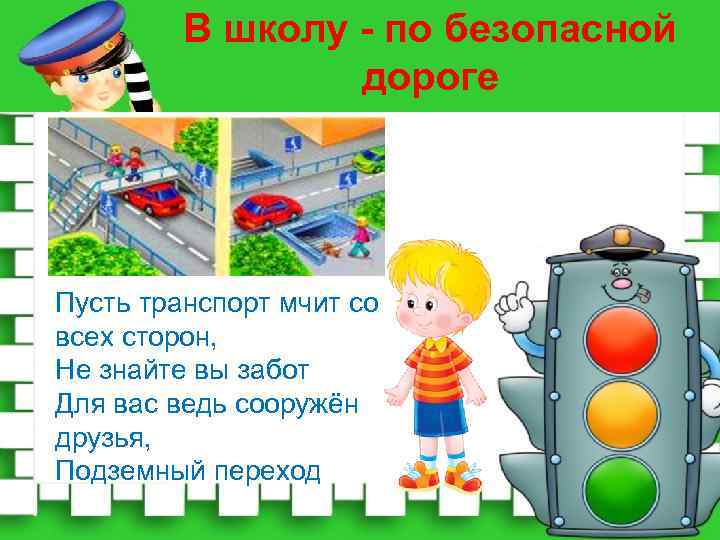 В школу - по безопасной дороге

Пусть транспорт мчит со всех сторон,
Не знайте вы забот
Для вас ведь сооружён друзья,
Подземный переход